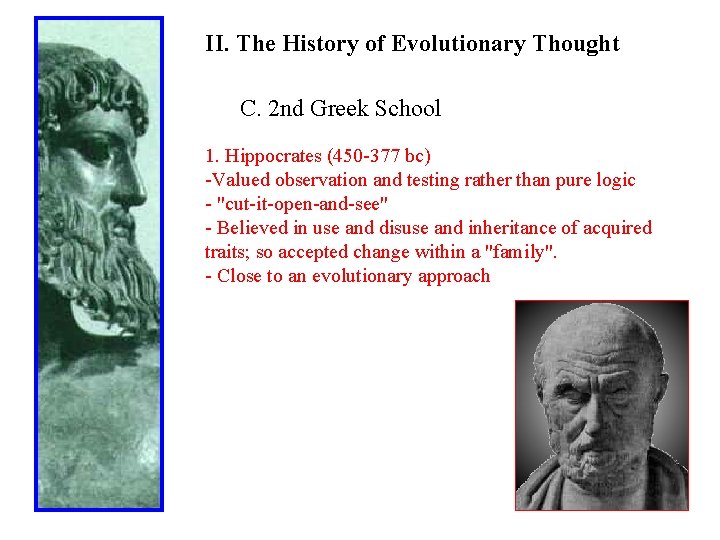 II. The History of Evolutionary Thought

C. 2nd Greek School

1. Hippocrates (450-377 bc)
-Valued observation and testing rather than pure logic
- "cut-it-open-and-see"
- Believed in use and disuse and inheritance of acquired traits; so accepted change within a "family".
- Close to an evolutionary approach